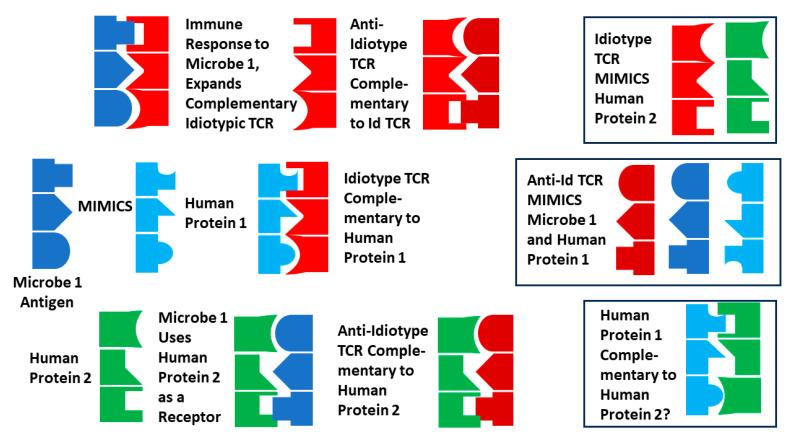 Immune Response to Microbe 1, Expands Complementary Idiotypic TCR

Anti-Idiotype TCR Complementary to Id TCR

Idiotype TCR MIMICS Human Protein 2

MIMICS

Human Protein 1

Idiotype TCR Complementary to Human Protein 1

Anti-Id TCR MIMICS Microbe 1 and Human Protein 1

Microbe 1 Antigen

Human Protein 2

Microbe 1 Uses Human Protein 2 as a Receptor

Anti-Idiotype TCR Complementary to Human Protein 2

Human Protein 1 Complementary to Human Protein 2?